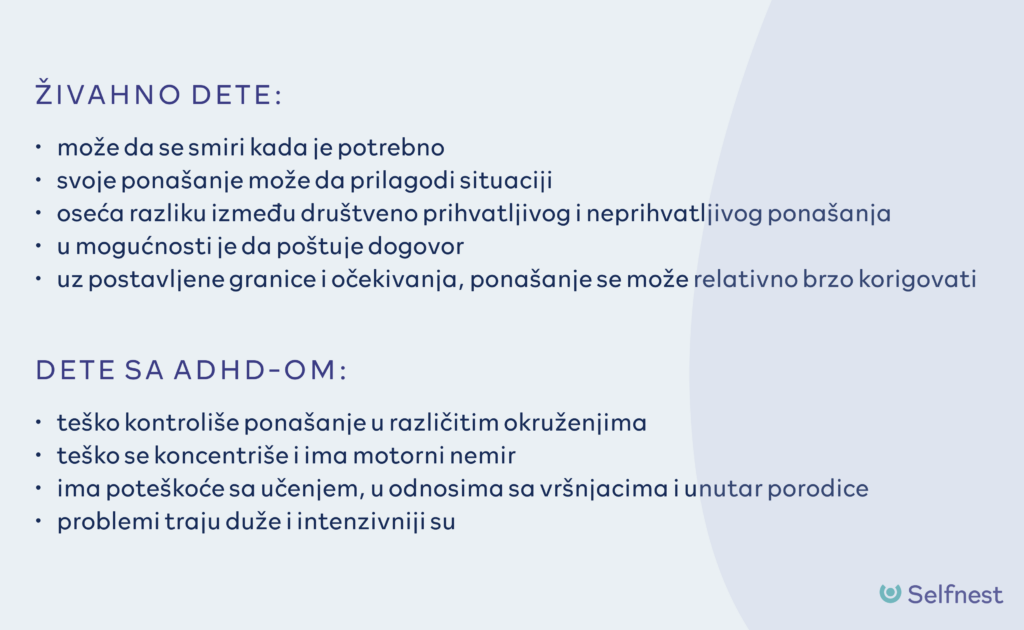 ŽIVAHNO DETE:

• može da se smiri kada je potrebno
• svoje ponašanje može da prilagodi situaciji
• oseća razliku između društveno prihvatljivog i neprihvatljivog ponašanja
• u mogućnosti je da poštuje dogovor
• uz postavljene granice i očekivanja, ponašanje se može relativno brzo korigovati

DETE SA ADHD-OM:

• teško kontroliše ponašanje u različitim okruženjima
• teško se koncentriše i ima motorni nemir
• ima poteškoće sa učenjem, u odnosima sa vršnjacima i unutar porodice
• problemi traju duže i intenzivniji su

Selfnest